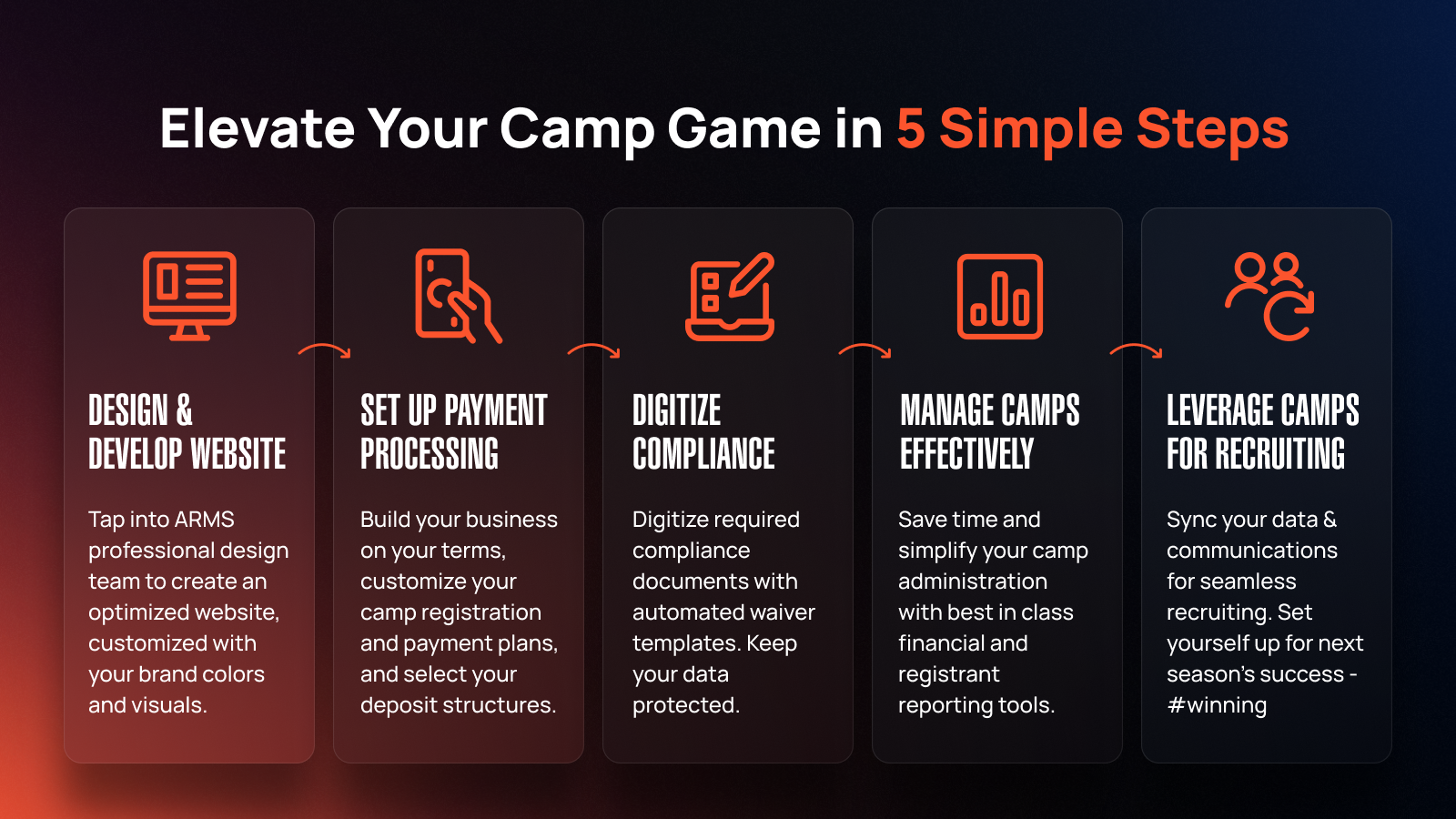 Elevate Your Camp Game in 5 Simple Steps

DESIGN & DEVELOP WEBSITE

Tap into ARMS professional design team to create an optimized website, customized with your brand colors and visuals.

SET UP PAYMENT PROCESSING

Build your business on your terms, customize your camp registration and payment plans, and select your deposit structures.

DIGITIZE COMPLIANCE

Digitize required compliance documents with automated waiver templates. Keep your data protected.

MANAGE CAMPS EFFECTIVELY

Save time and simplify your camp administration with best in class financial and registrant reporting tools.

LEVERAGE CAMPS FOR RECRUITING

Sync your data & communications for seamless recruiting. Set yourself up for next season's success - #winning